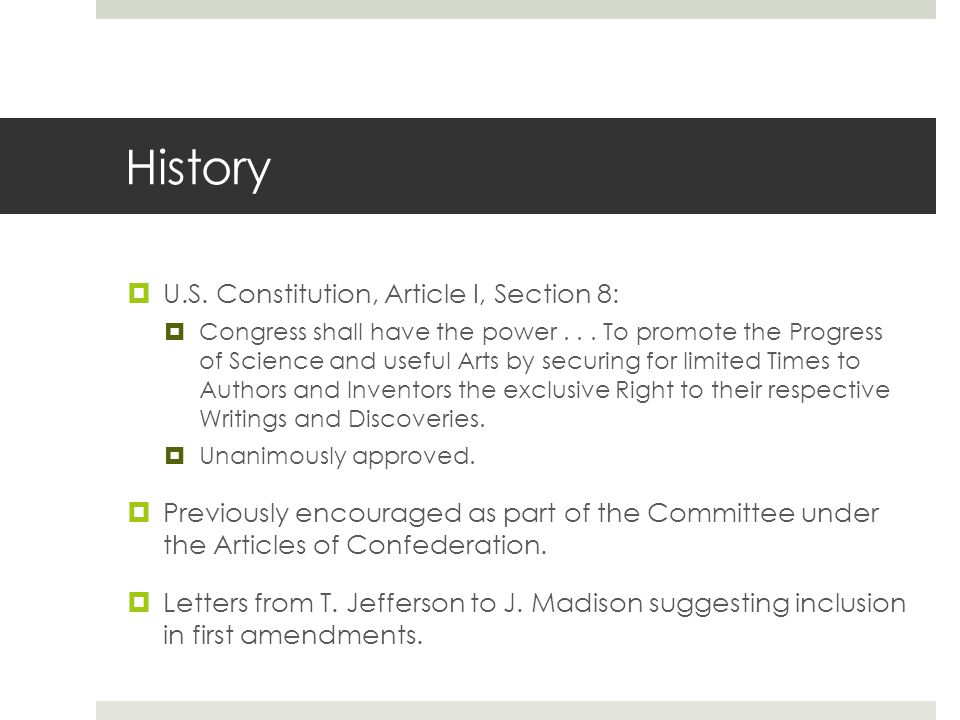 History

U.S. Constitution, Article I, Section 8:

Congress shall have the power . . . To promote the Progress of Science and useful Arts by securing for limited Times to Authors and Inventors the exclusive Right to their respective Writings and Discoveries.

Unanimously approved.

Previously encouraged as part of the Committee under the Articles of Confederation.

Letters from T. Jefferson to J. Madison suggesting inclusion in first amendments.